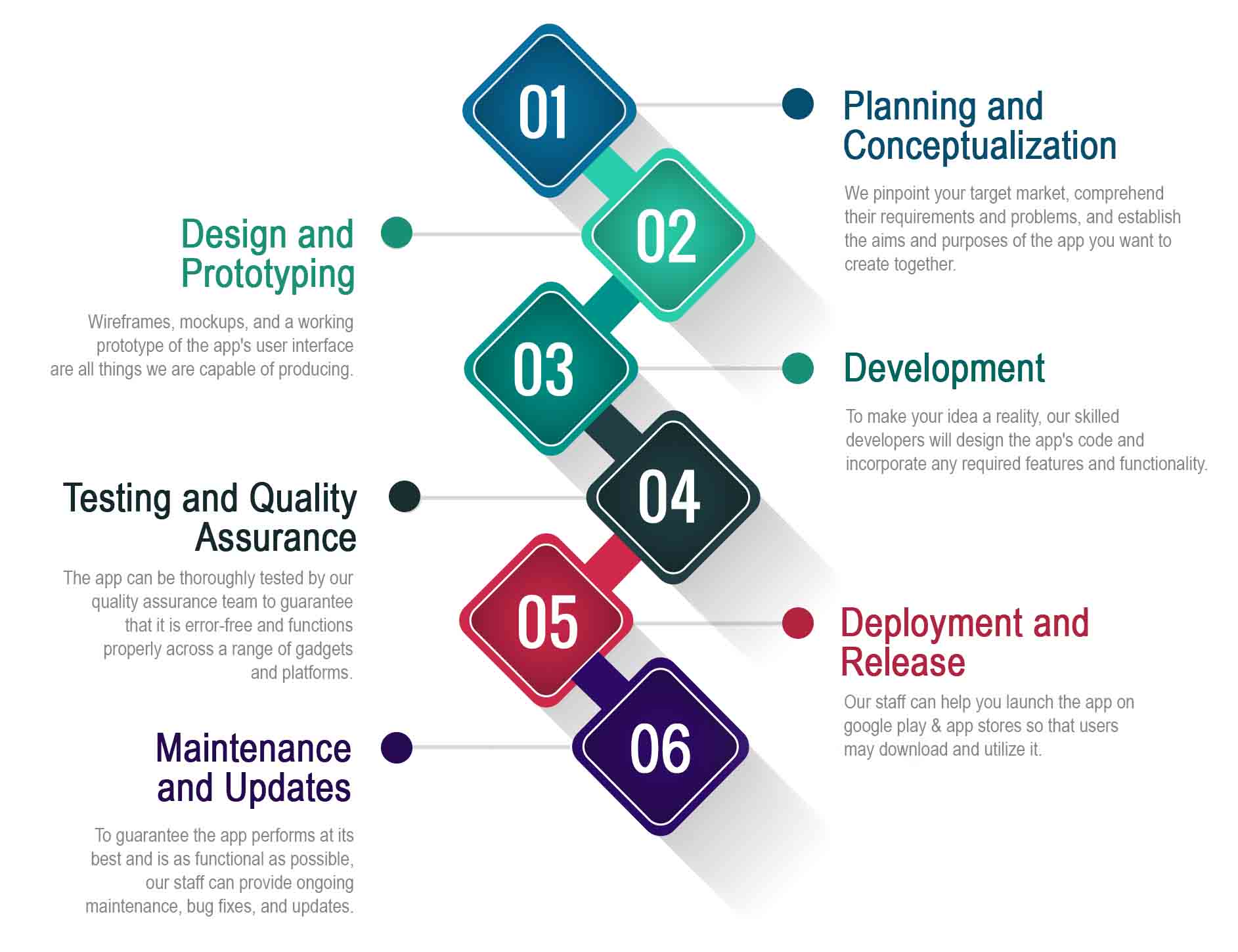 01

Planning and Conceptualization

We pinpoint your target market, comprehend their requirements and problems, and establish the aims and purposes of the app you want to create together.

02

Design and Prototyping

Wireframes, mockups, and a working prototype of the app's user interface are all things we are capable of producing.

03

Development

To make your idea a reality, our skilled developers will design the app's code and incorporate any required features and functionality.

04

Testing and Quality Assurance

The app can be thoroughly tested by our quality assurance team to guarantee that it is error-free and functions properly across a range of gadgets and platforms.

05

Deployment and Release

Our staff can help you launch the app on google play & app stores so that users may download and utilize it.

06

Maintenance and Updates

To guarantee the app performs at its best and is as functional as possible, our staff can provide ongoing maintenance, bug fixes, and updates.